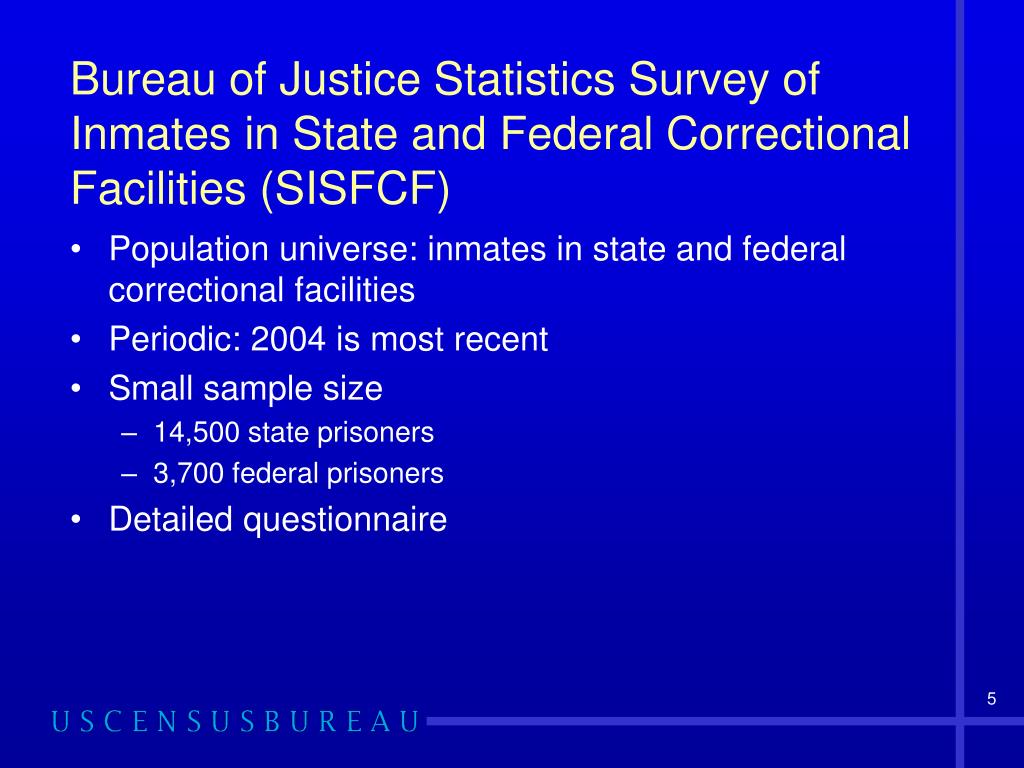 Bureau of Justice Statistics Survey of Inmates in State and Federal Correctional Facilities (SISFCF)

• Population universe: inmates in state and federal correctional facilities
• Periodic: 2004 is most recent
• Small sample size
– 14,500 state prisoners
– 3,700 federal prisoners
• Detailed questionnaire

5

USCENSUSBUREAU